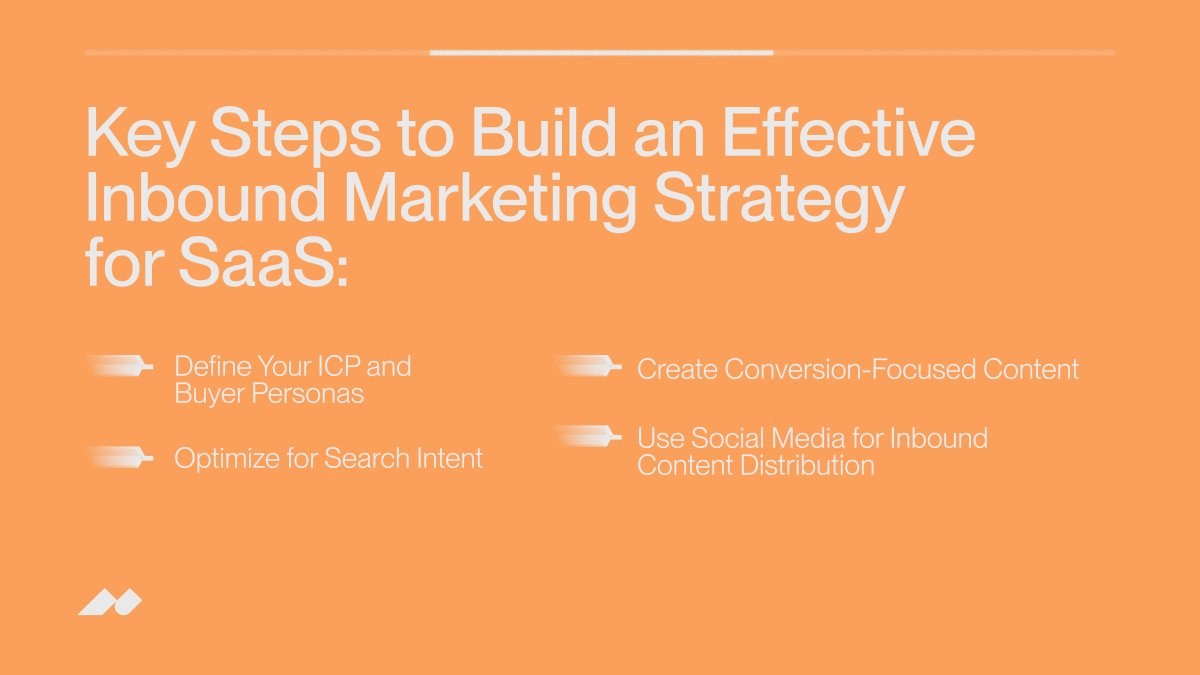 Key Steps to Build an Effective Inbound Marketing Strategy for SaaS:

Define Your ICP and Buyer Personas

Optimize for Search Intent

Create Conversion-Focused Content

Use Social Media for Inbound Content Distribution